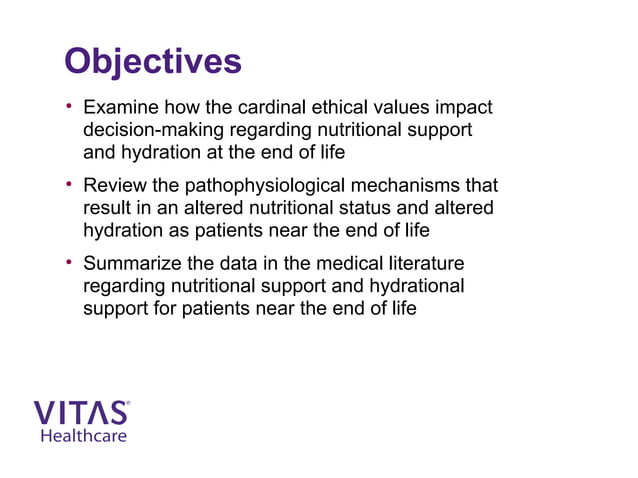 Objectives

• Examine how the cardinal ethical values impact decision-making regarding nutritional support and hydration at the end of life

• Review the pathophysiological mechanisms that result in an altered nutritional status and altered hydration as patients near the end of life

• Summarize the data in the medical literature regarding nutritional support and hydrational support for patients near the end of life

VITAS®
Healthcare